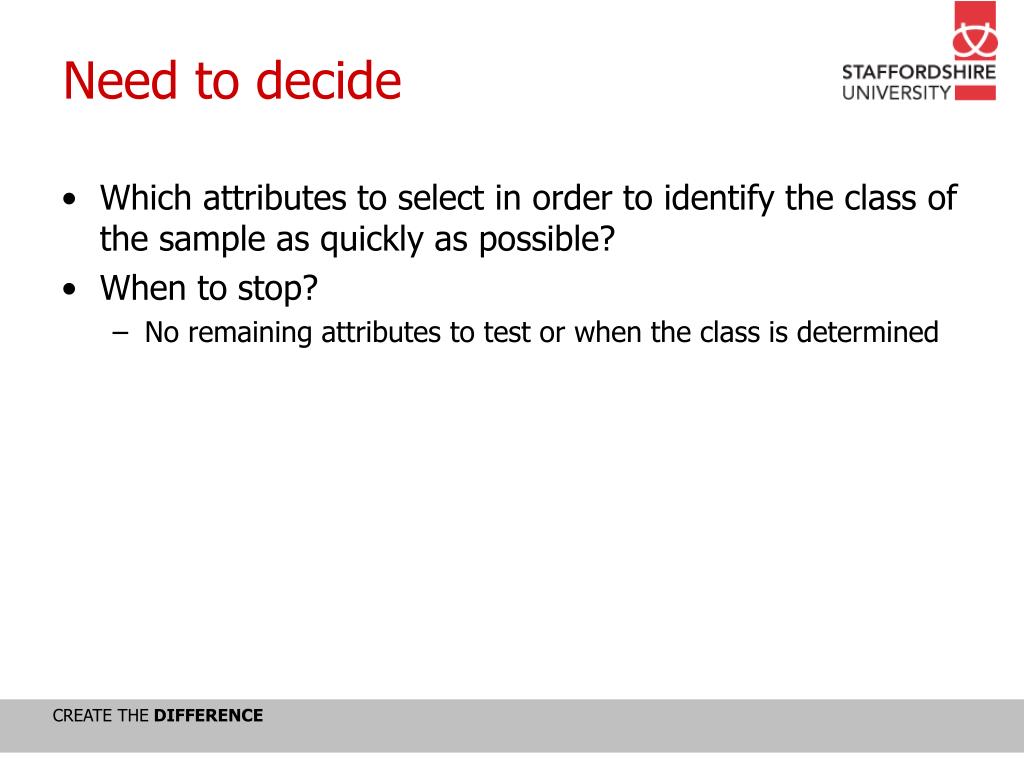 Need to decide

STAFFORDSHIRE
UNIVERSITY

• Which attributes to select in order to identify the class of the sample as quickly as possible?
• When to stop?
– No remaining attributes to test or when the class is determined

CREATE THE DIFFERENCE